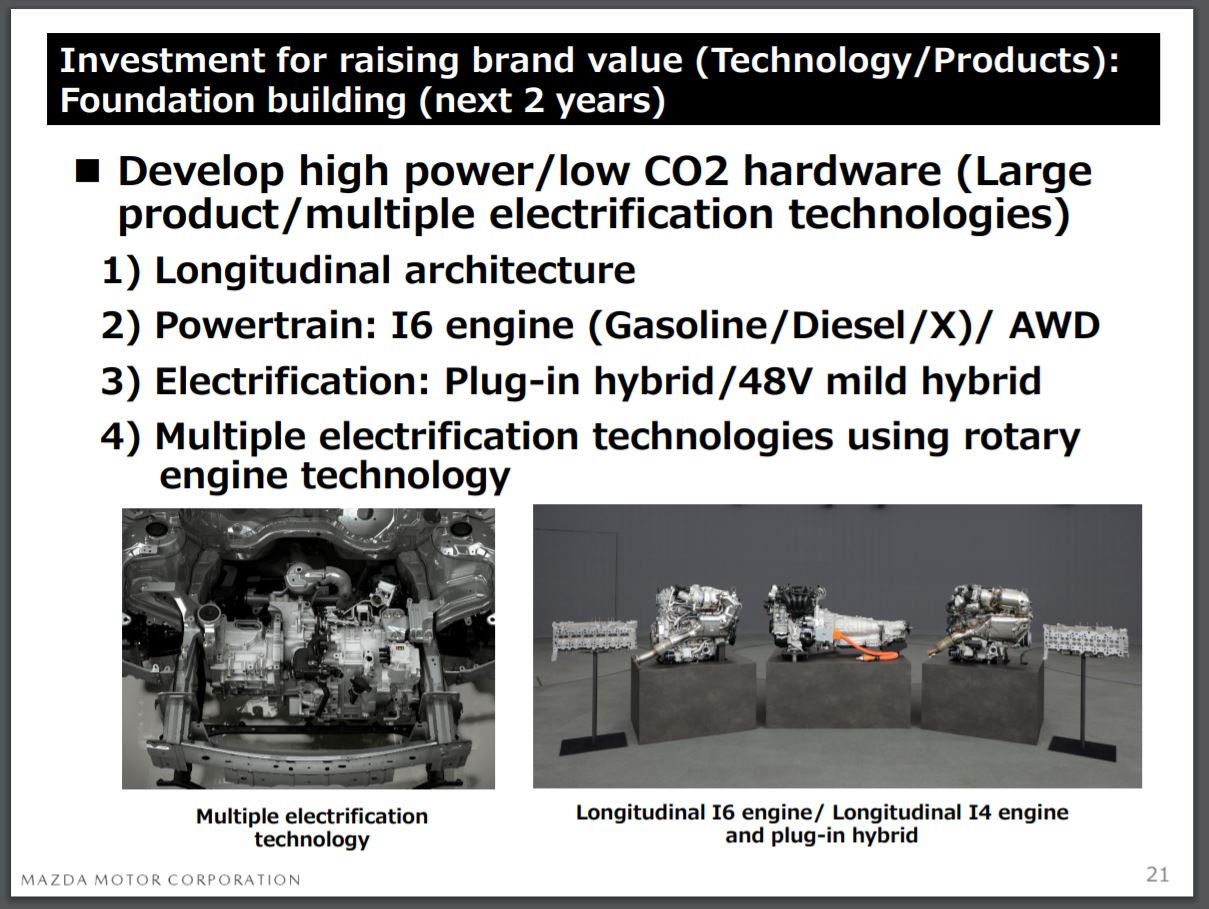 Investment for raising brand value (Technology/Products): Foundation building (next 2 years)

■ Develop high power/low CO2 hardware (Large product/multiple electrification technologies)

1) Longitudinal architecture

2) Powertrain: I6 engine (Gasoline/Diesel/X)/ AWD

3) Electrification: Plug-in hybrid/48V mild hybrid

4) Multiple electrification technologies using rotary engine technology

Multiple electrification technology

Longitudinal I6 engine/ Longitudinal I4 engine and plug-in hybrid

MAZDA MOTOR CORPORATION

21